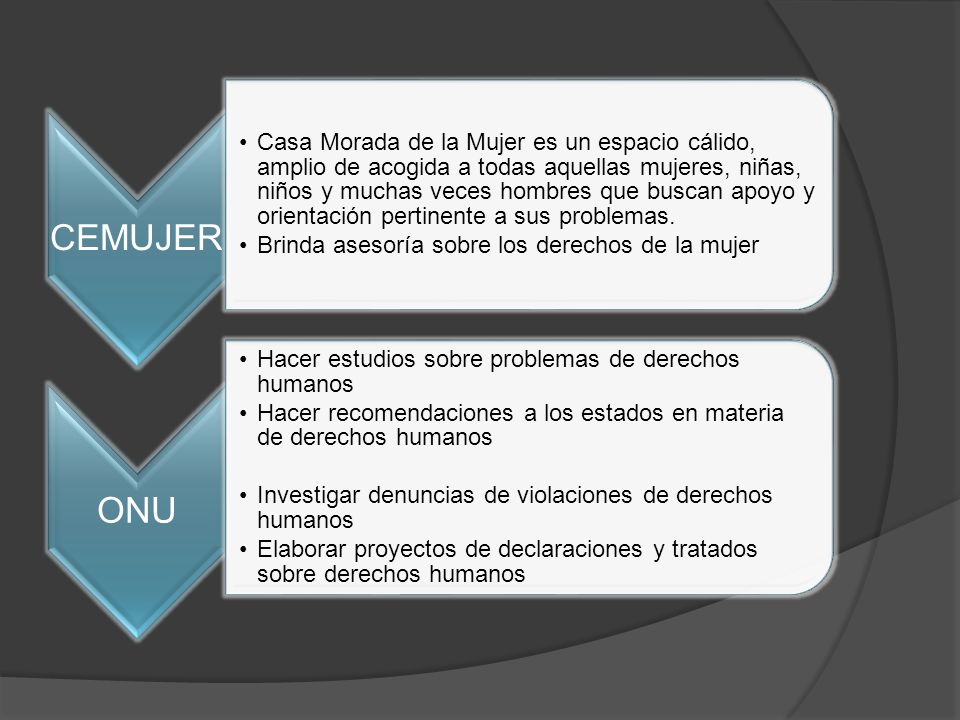 CEMUJER

• Casa Morada de la Mujer es un espacio cálido, amplio de acogida a todas aquellas mujeres, niñas, niños y muchas veces hombres que buscan apoyo y orientación pertinente a sus problemas.
• Brinda asesoría sobre los derechos de la mujer

ONU

• Hacer estudios sobre problemas de derechos humanos
• Hacer recomendaciones a los estados en materia de derechos humanos
• Investigar denuncias de violaciones de derechos humanos
• Elaborar proyectos de declaraciones y tratados sobre derechos humanos